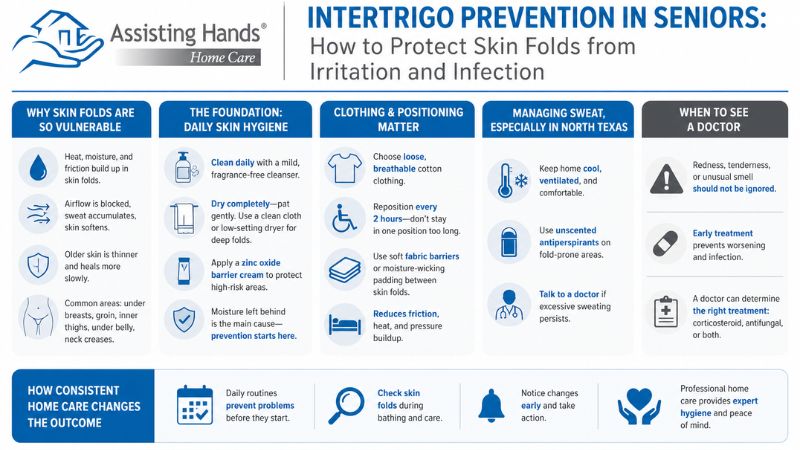 Assisting Hands®
Home Care

INTERTRIGO PREVENTION IN SENIORS:
How to Protect Skin Folds from Irritation and Infection

WHY SKIN FOLDS ARE SO VULNERABLE

Heat, moisture, and friction build up in skin folds.

Airflow is blocked, sweat accumulates, skin softens.

Older skin is thinner and heals more slowly.

Common areas: under breasts, groin, inner thighs, under belly, neck creases.

THE FOUNDATION: DAILY SKIN HYGIENE

Clean daily with a mild, fragrance-free cleanser.

Dry completely—pat gently. Use a clean cloth or low-setting dryer for deep folds.

Apply a zinc oxide barrier cream to protect high-risk areas.

Moisture left behind is the main cause—prevention starts here.

CLOTHING & POSITIONING MATTER

Choose loose, breathable cotton clothing.

Reposition every 2 hours—don't stay in one position too long.

Use soft fabric barriers or moisture-wicking padding between skin folds.

Reduces friction, heat, and pressure buildup.

MANAGING SWEAT, ESPECIALLY IN NORTH TEXAS

Keep home cool, ventilated, and comfortable.

Use unscented antiperspirants on fold-prone areas.

Talk to a doctor if excessive sweating persists.

WHEN TO SEE A DOCTOR

Redness, tenderness, or unusual smell should not be ignored.

Early treatment prevents worsening and infection.

A doctor can determine the right treatment: corticosteroid, antifungal, or both.

HOW CONSISTENT HOME CARE CHANGES THE OUTCOME

Daily routines prevent problems before they start.

Check skin folds during bathing and care.

Notice changes early and take action.

Professional home care provides expert hygiene and peace of mind.